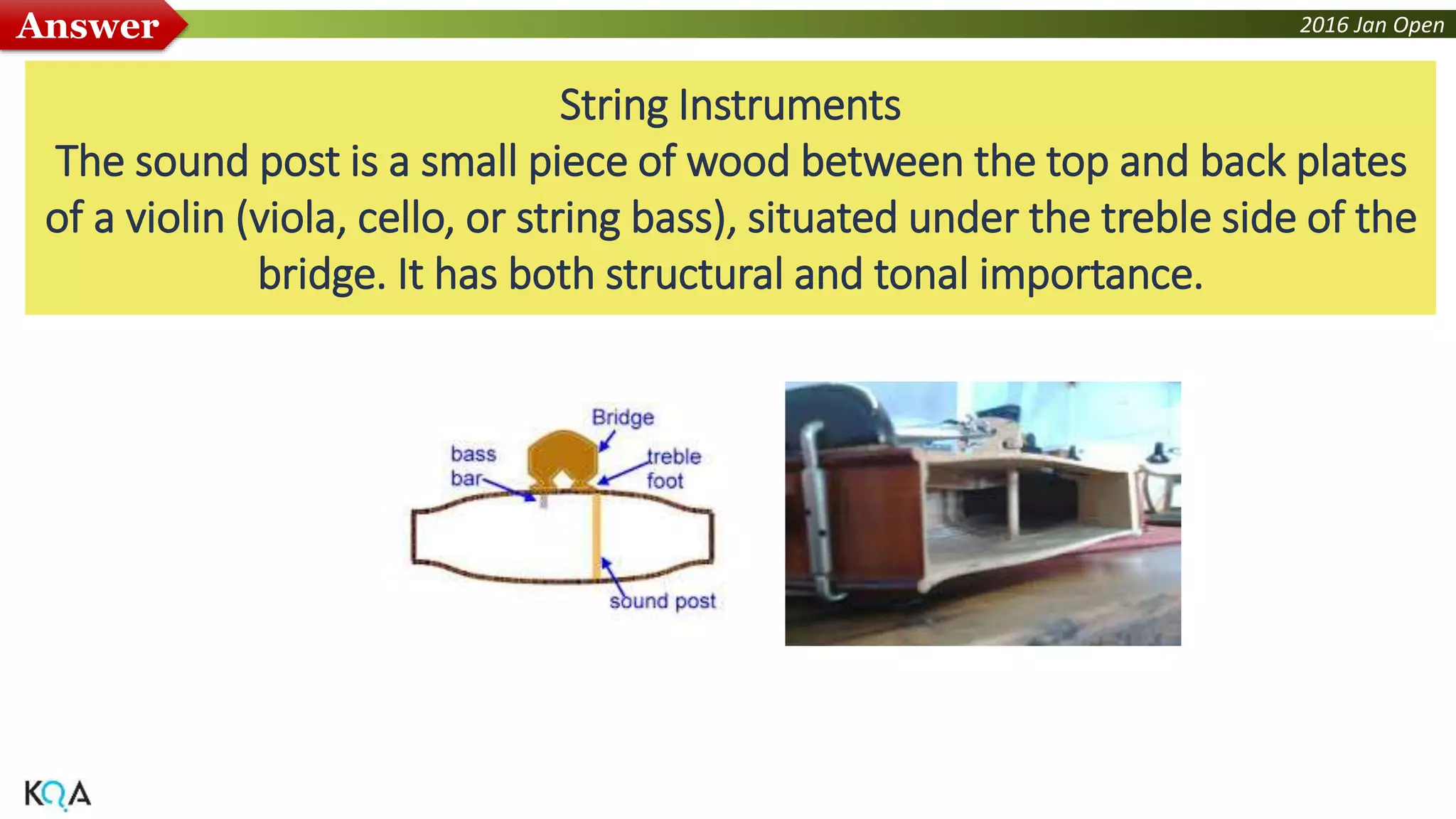 Answer

2016 Jan Open

String Instruments
The sound post is a small piece of wood between the top and back plates of a violin (viola, cello, or string bass), situated under the treble side of the bridge. It has both structural and tonal importance.

Bridge
bass bar
treble foot
sound post

KQA